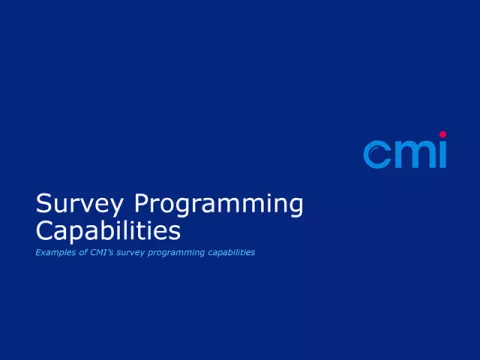 cmi

Survey Programming Capabilities

Examples of CMI's survey programming capabilities